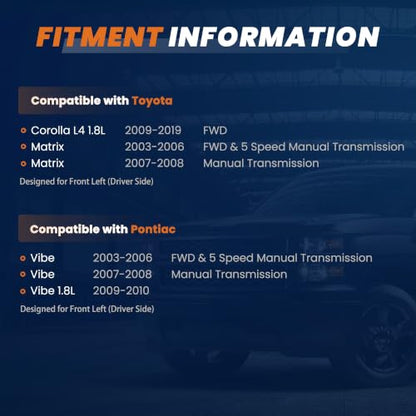 FITMENT INFORMATION

Compatible with Toyota

• Corolla L4 1.8L 2009-2019 FWD
• Matrix 2003-2006 FWD & 5 Speed Manual Transmission
• Matrix 2007-2008 Manual Transmission

Designed for Front Left (Driver Side)

Compatible with Pontiac

• Vibe 2003-2006 FWD & 5 Speed Manual Transmission
• Vibe 2007-2008 Manual Transmission
• Vibe 1.8L 2009-2010

Designed for Front Left (Driver Side)